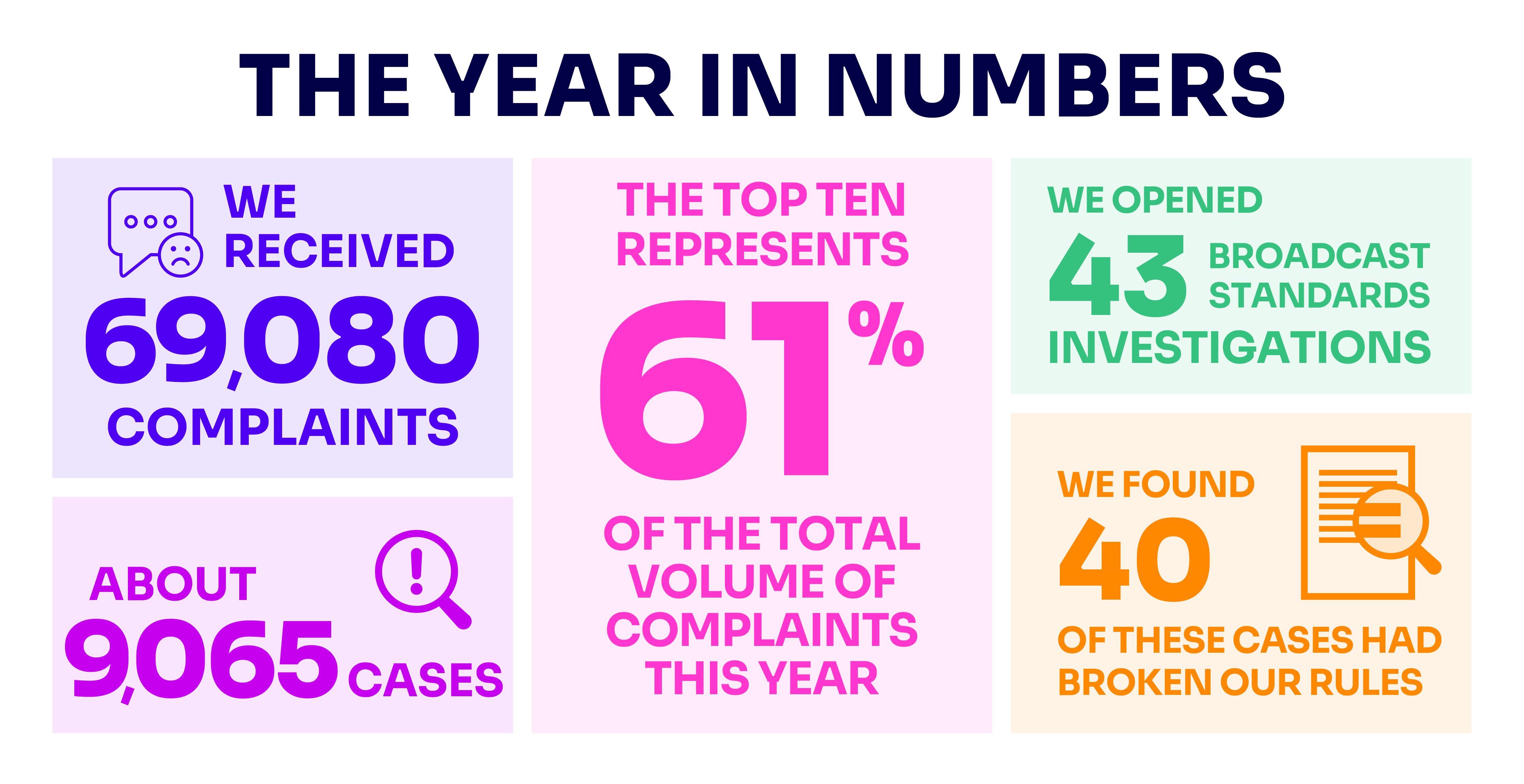 THE YEAR IN NUMBERS

WE RECEIVED
69,080
COMPLAINTS

ABOUT
9,065 CASES

THE TOP TEN REPRESENTS
61%
OF THE TOTAL VOLUME OF COMPLAINTS THIS YEAR

WE OPENED
43 BROADCAST STANDARDS
INVESTIGATIONS

WE FOUND
40
OF THESE CASES HAD BROKEN OUR RULES